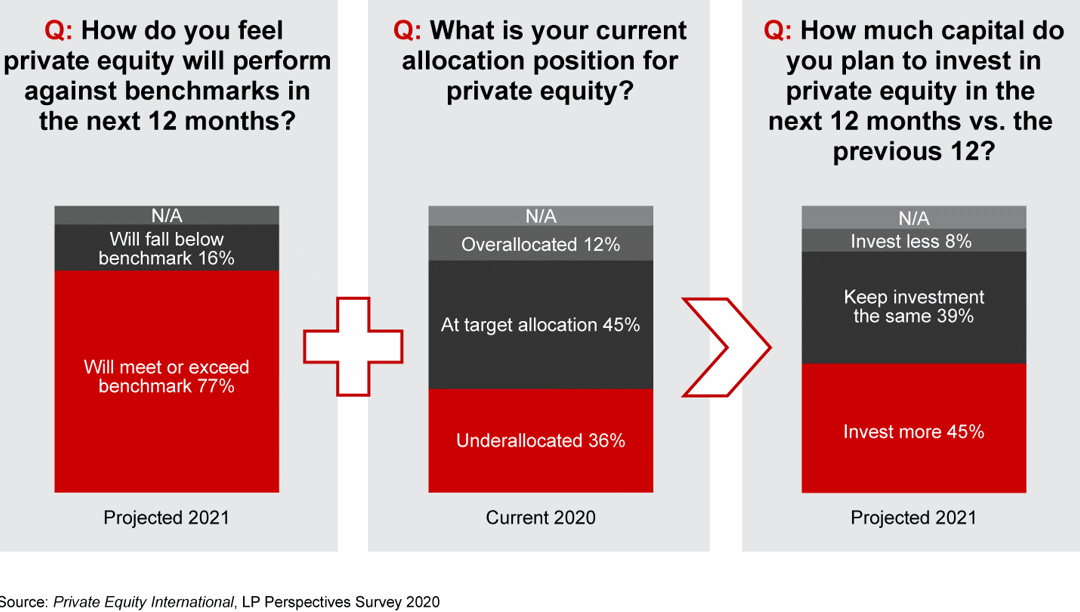 Q: How do you feel private equity will perform against benchmarks in the next 12 months?

N/A
Will fall below benchmark 16%
Will meet or exceed benchmark 77%
Projected 2021

Q: What is your current allocation position for private equity?

N/A
Overallocated 12%
At target allocation 45%
Underallocated 36%
Current 2020

Q: How much capital do you plan to invest in private equity in the next 12 months vs. the previous 12?

N/A
Invest less 8%
Keep investment the same 39%
Invest more 45%
Projected 2021

Source: Private Equity International, LP Perspectives Survey 2020